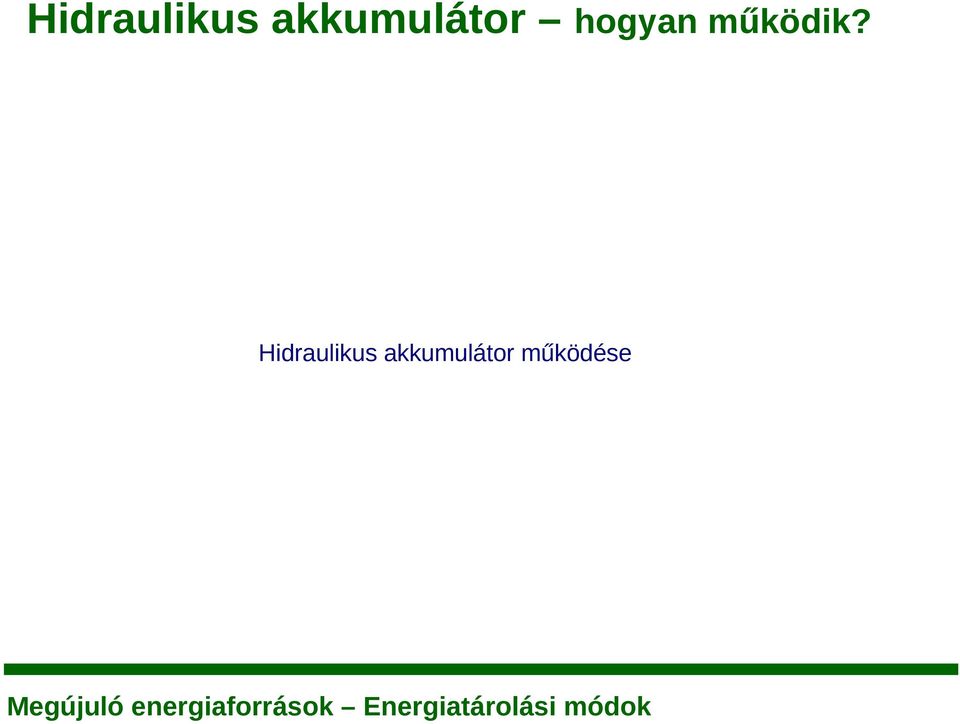 Hidraulikus akkumulátor – hogyan működik?

Hidraulikus akkumulátor működése

Megújuló energiaforrások – Energiatárolási módok